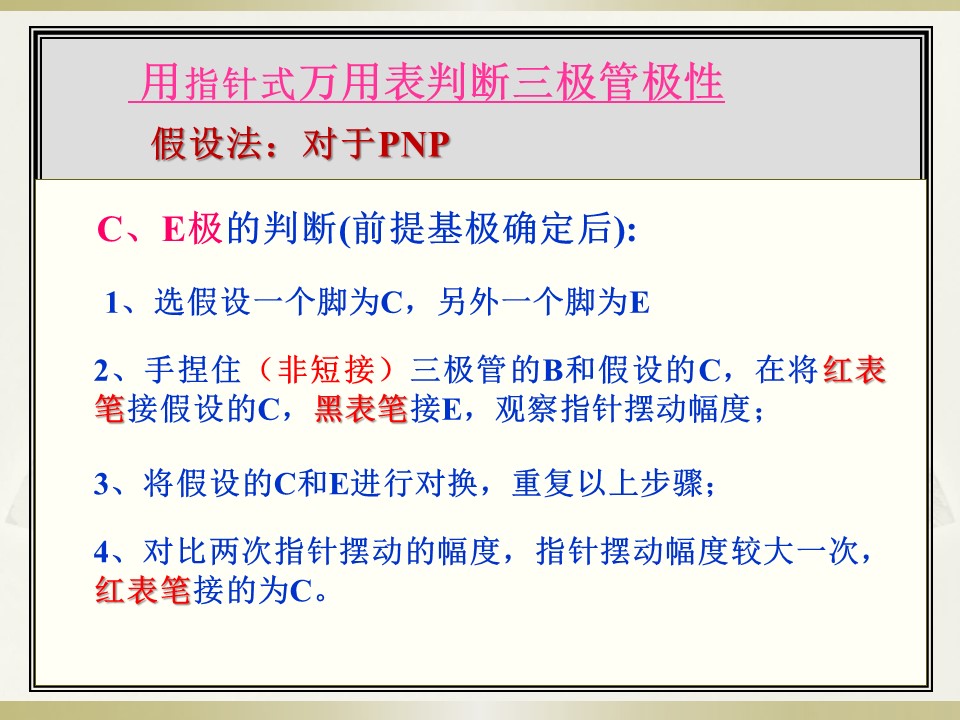 用指针式万用表判断三极管极性

假设法：对于PNP

C、E极的判断(前提基极确定后):

1、选假设一个脚为C，另外一个脚为E

2、手捏住（非短接）三极管的B和假设的C，在将红表笔接假设的C，黑表笔接E，观察指针摆动幅度；

3、将假设的C和E进行对换，重复以上步骤；

4、对比两次指针摆动的幅度，指针摆动幅度较大一次，红表笔接的为C。